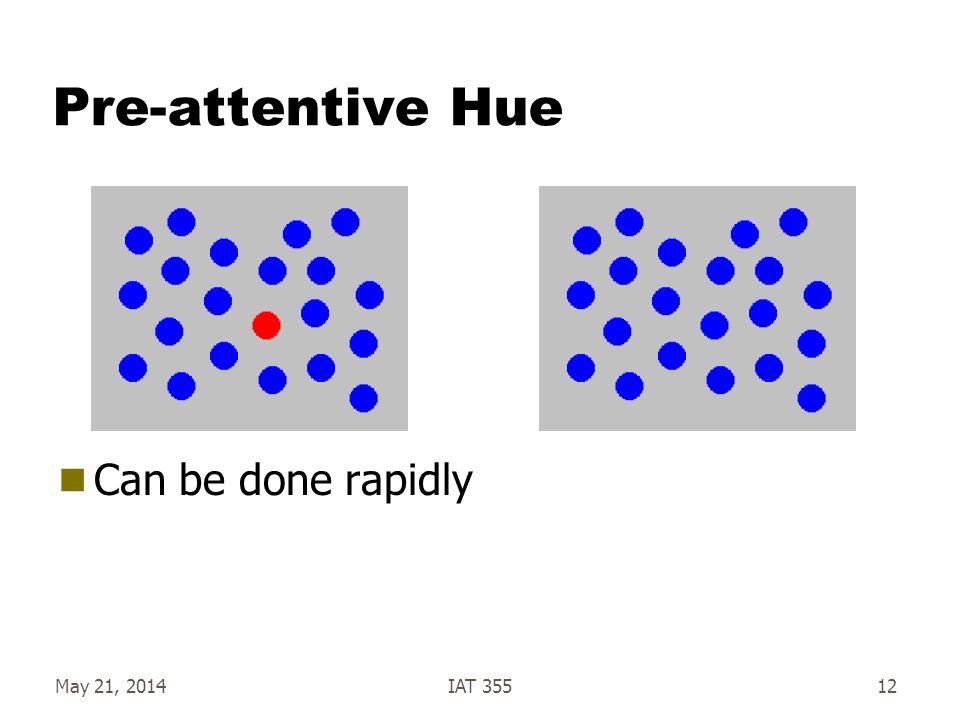 Pre-attentive Hue

Can be done rapidly

May 21, 2014

IAT 355

12